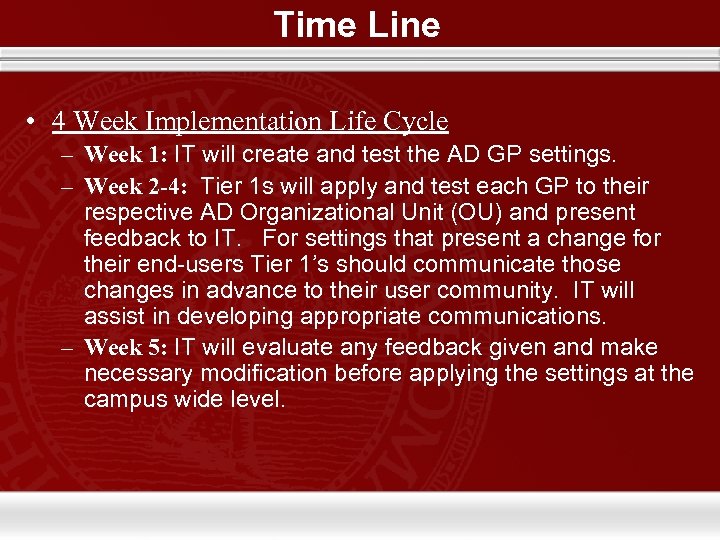 Time Line

• 4 Week Implementation Life Cycle
– Week 1: IT will create and test the AD GP settings.
– Week 2-4: Tier 1s will apply and test each GP to their respective AD Organizational Unit (OU) and present feedback to IT. For settings that present a change for their end-users Tier 1's should communicate those changes in advance to their user community. IT will assist in developing appropriate communications.
– Week 5: IT will evaluate any feedback given and make necessary modification before applying the settings at the campus wide level.